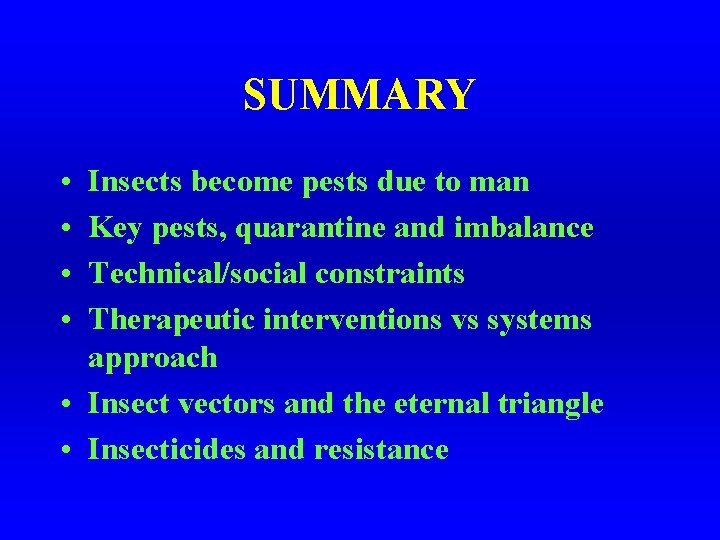 SUMMARY

• Insects become pests due to man
• Key pests, quarantine and imbalance
• Technical/social constraints
• Therapeutic interventions vs systems approach
• Insect vectors and the eternal triangle
• Insecticides and resistance